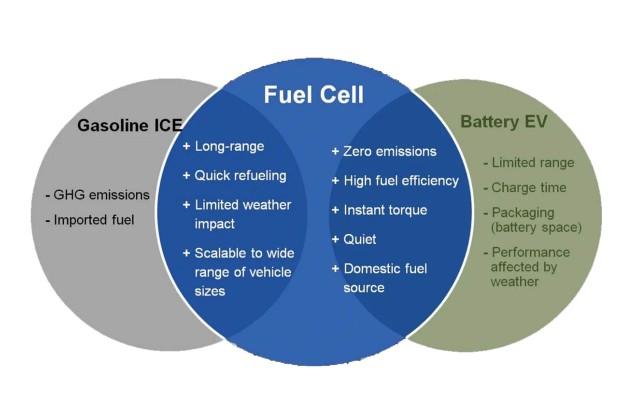 Fuel Cell

Gasoline ICE

- GHG emissions
- Imported fuel

+ Long-range
+ Quick refueling
+ Limited weather impact
+ Scalable to wide range of vehicle sizes

+ Zero emissions
+ High fuel efficiency
+ Instant torque
+ Quiet
+ Domestic fuel source

Battery EV

- Limited range
- Charge time
- Packaging (battery space)
- Performance affected by weather